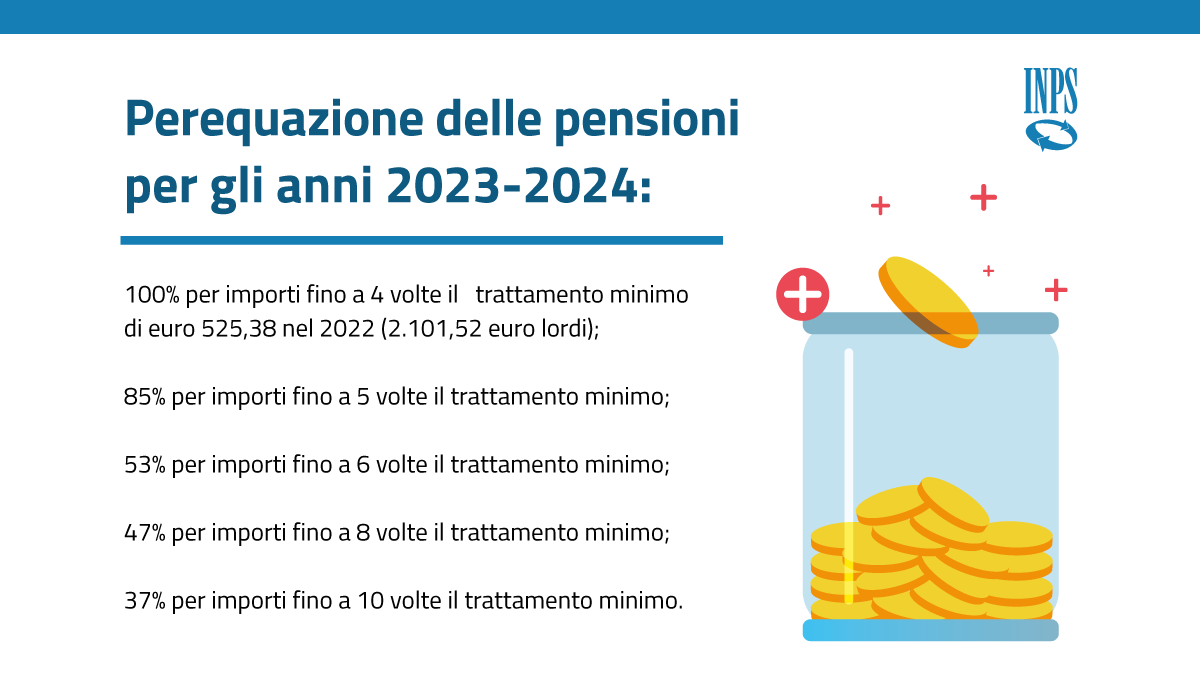 INPS

Perequazione delle pensioni per gli anni 2023-2024:

100% per importi fino a 4 volte il trattamento minimo di euro 525,38 nel 2022 (2.101,52 euro lordi);

85% per importi fino a 5 volte il trattamento minimo;

53% per importi fino a 6 volte il trattamento minimo;

47% per importi fino a 8 volte il trattamento minimo;

37% per importi fino a 10 volte il trattamento minimo.